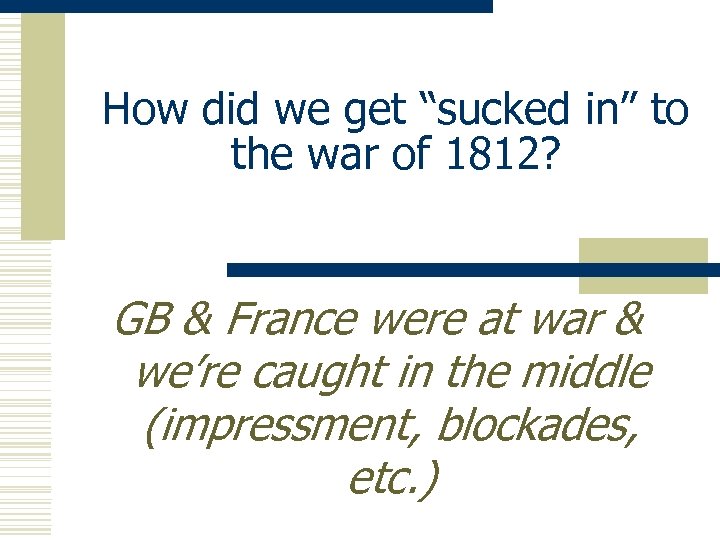 How did we get “sucked in” to the war of 1812?

GB & France were at war & we’re caught in the middle (impressment, blockades, etc.)